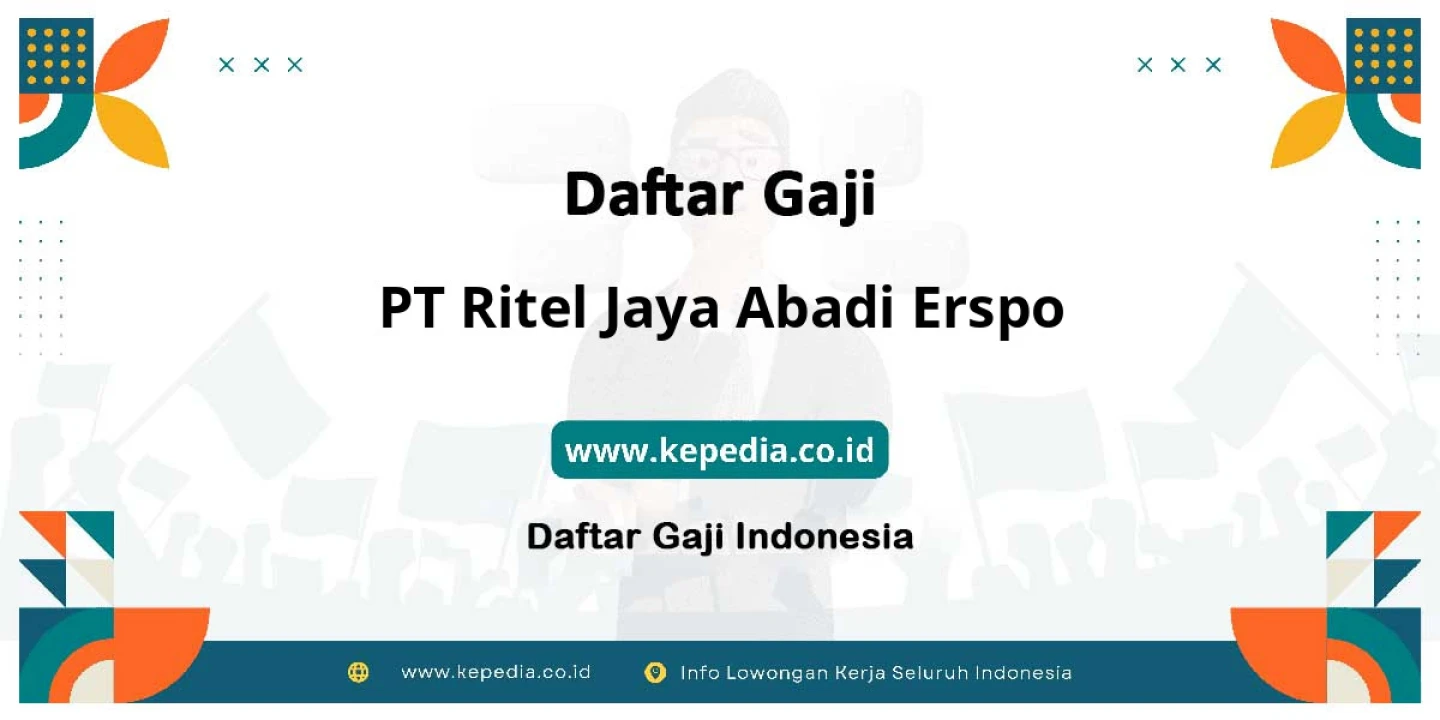 Daftar Gaji

PT Ritel Jaya Abadi Erspo

www.kepedia.co.id

Daftar Gaji Indonesia

www.kepedia.co.id

Info Lowongan Kerja Seluruh Indonesia